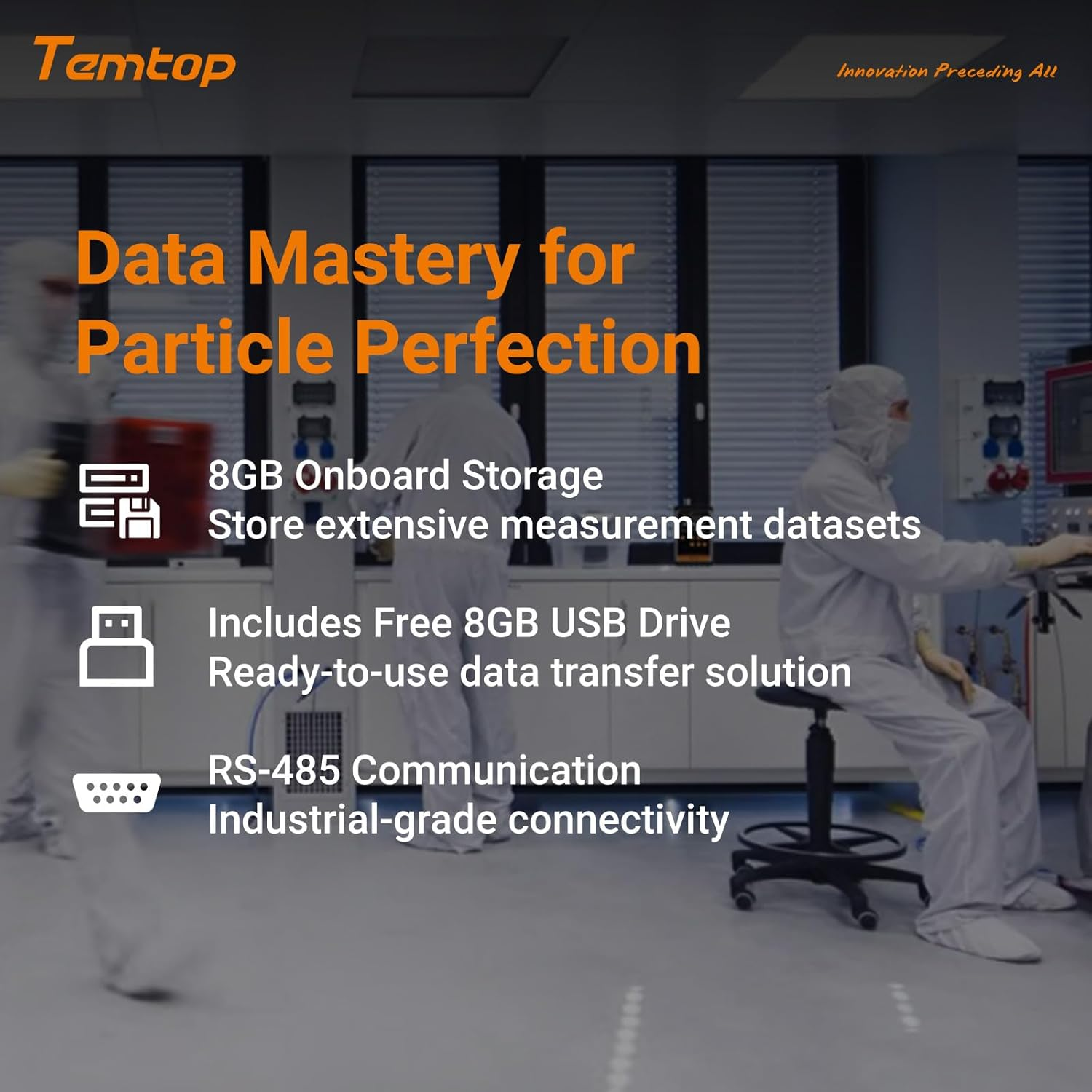 Temtop

Innovation Preceding All

Data Mastery for Particle Perfection

8GB Onboard Storage
Store extensive measurement datasets

Includes Free 8GB USB Drive
Ready-to-use data transfer solution

RS-485 Communication
Industrial-grade connectivity